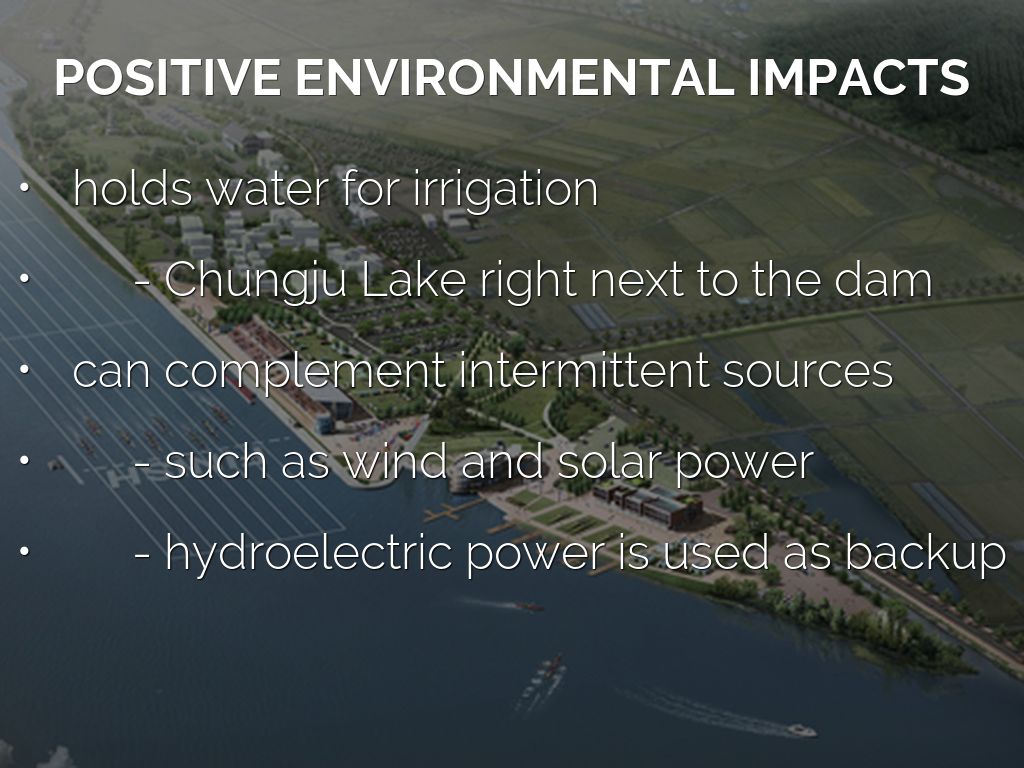 POSITIVE ENVIRONMENTAL IMPACTS

• holds water for irrigation

• - Chungju Lake right next to the dam

• can complement intermittent sources

• - such as wind and solar power

• - hydroelectric power is used as backup